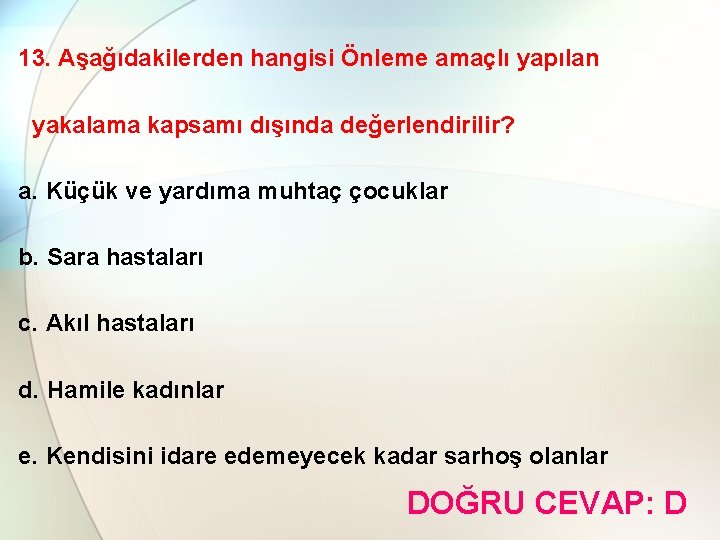 13. Aşağıdakilerden hangisi Önleme amaçlı yapılan yakalama kapsamı dışında değerlendirilir?

a. Küçük ve yardıma muhtaç çocuklar

b. Sara hastaları

c. Akıl hastaları

d. Hamile kadınlar

e. Kendisini idare edemeyecek kadar sarhoş olanlar

DOĞRU CEVAP: D